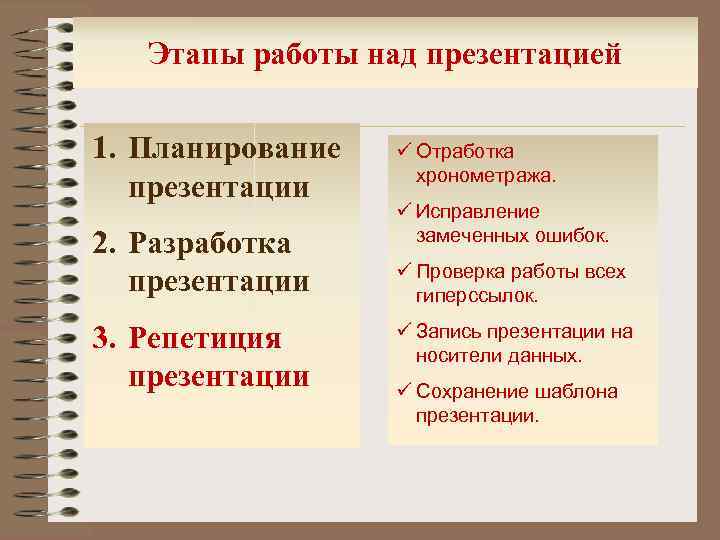 Этапы работы над презентацией

1. Планирование презентации
2. Разработка презентации
3. Репетиция презентации

✓ Отработка хронометража.
✓ Исправление замеченных ошибок.
✓ Проверка работы всех гиперссылок.
✓ Запись презентации на носители данных.
✓ Сохранение шаблона презентации.